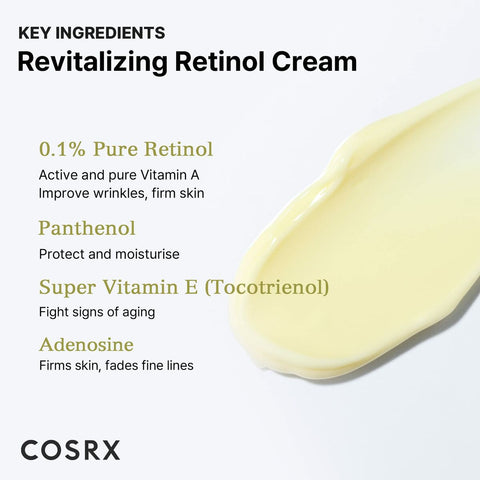 KEY INGREDIENTS
Revitalizing Retinol Cream

0.1% Pure Retinol
Active and pure Vitamin A
Improve wrinkles, firm skin

Panthenol
Protect and moisturise

Super Vitamin E (Tocotrienol)
Fight signs of aging

Adenosine
Firms skin, fades fine lines

COSRX